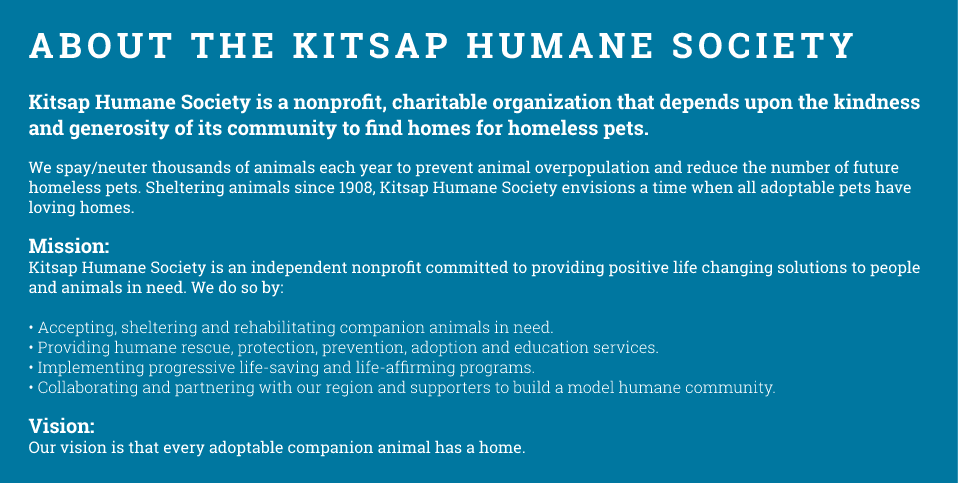 ABOUT THE KITSAP HUMANE SOCIETY

Kitsap Humane Society is a nonprofit, charitable organization that depends upon the kindness and generosity of its community to find homes for homeless pets.

We spay/neuter thousands of animals each year to prevent animal overpopulation and reduce the number of future homeless pets. Sheltering animals since 1908, Kitsap Humane Society envisions a time when all adoptable pets have loving homes.

Mission:
Kitsap Humane Society is an independent nonprofit committed to providing positive life changing solutions to people and animals in need. We do so by:

• Accepting, sheltering and rehabilitating companion animals in need.
• Providing humane rescue, protection, prevention, adoption and education services.
• Implementing progressive life-saving and life-affirming programs.
• Collaborating and partnering with our region and supporters to build a model humane community.

Vision:
Our vision is that every adoptable companion animal has a home.